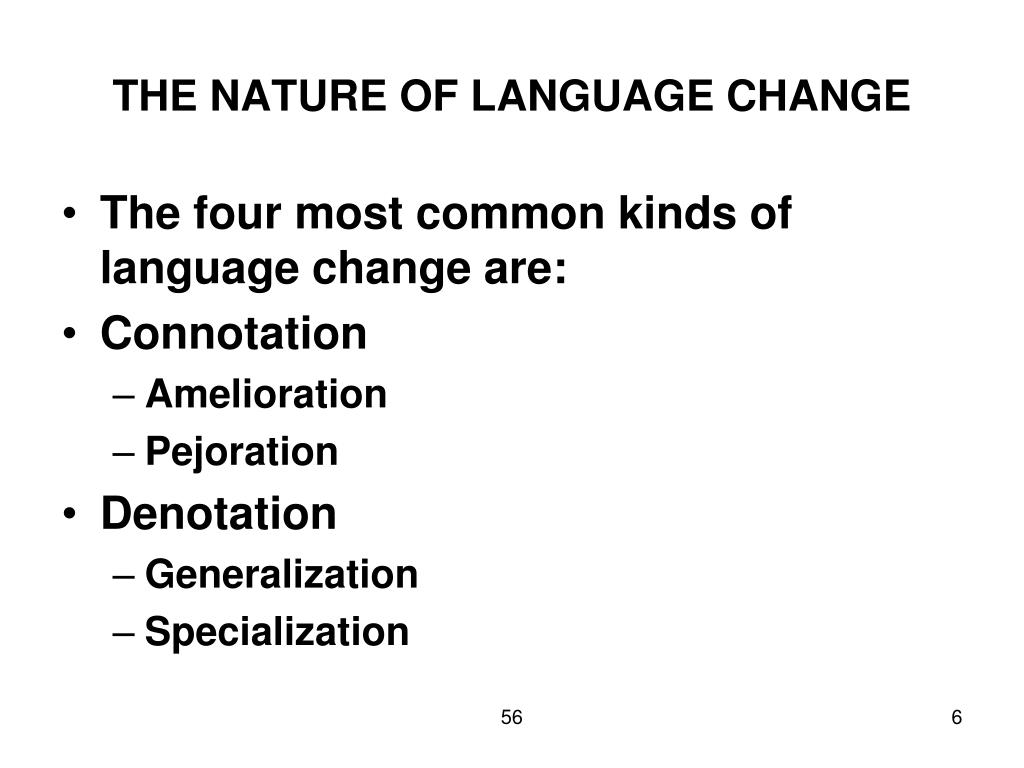 THE NATURE OF LANGUAGE CHANGE

• The four most common kinds of language change are:
• Connotation
– Amelioration
– Pejoration
• Denotation
– Generalization
– Specialization

56

6